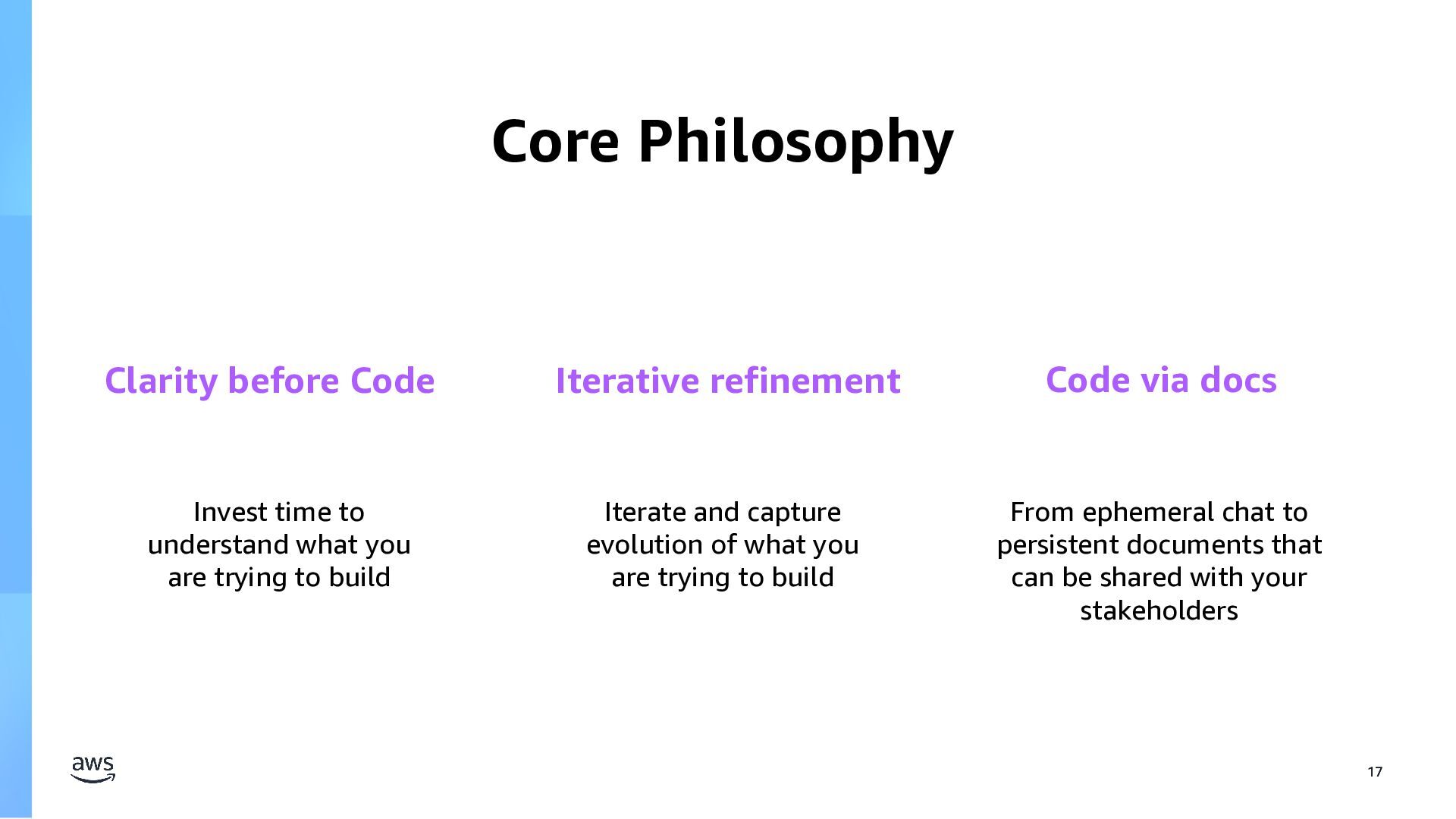 Core Philosophy

Clarity before Code

Invest time to understand what you are trying to build

Iterative refinement

Iterate and capture evolution of what you are trying to build

Code via docs

From ephemeral chat to persistent documents that can be shared with your stakeholders

aws

17